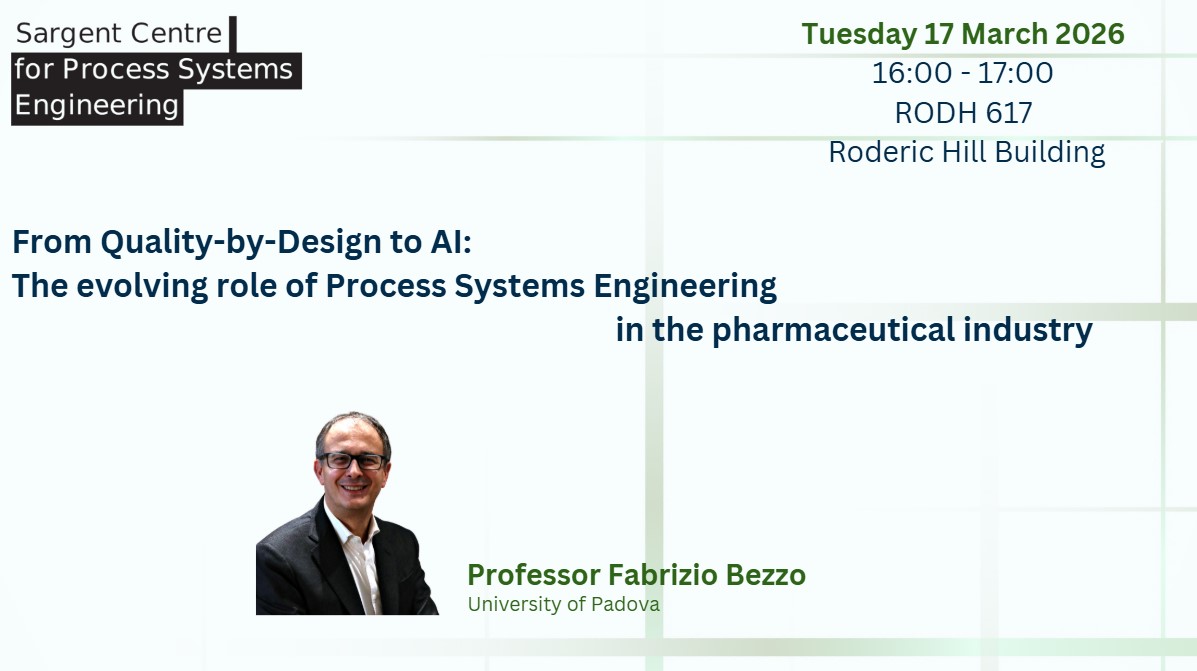 Sargent Centre
for Process Systems
Engineering

Tuesday 17 March 2026
16:00 - 17:00
RODH 617
Roderic Hill Building

From Quality-by-Design to AI:
The evolving role of Process Systems Engineering in the pharmaceutical industry

Professor Fabrizio Bezzo
University of Padova